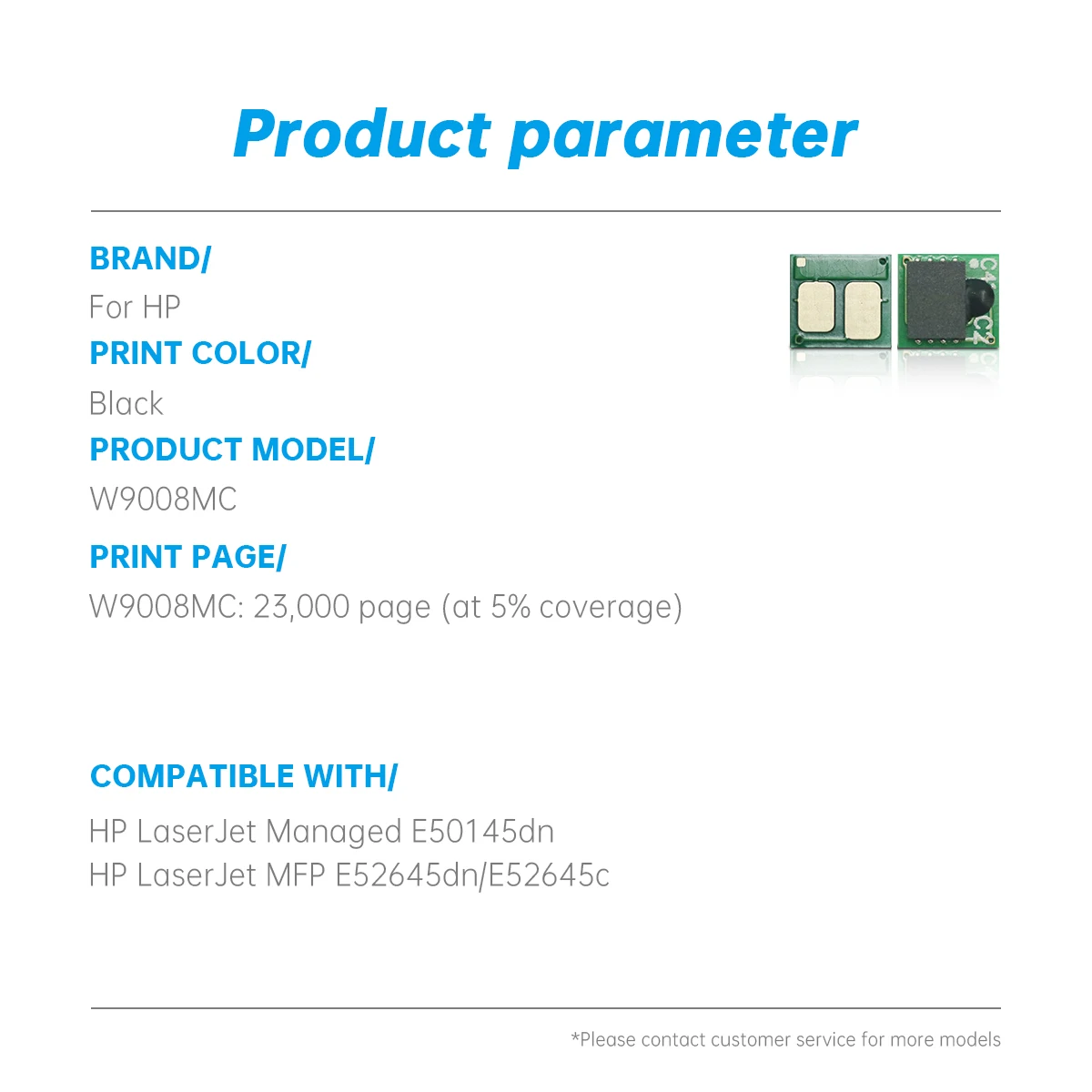 Product parameter

BRAND/
For HP
PRINT COLOR/
Black
PRODUCT MODEL/
W9008MC
PRINT PAGE/
W9008MC: 23,000 page (at 5% coverage)

C4 C4

COMPATIBLE WITH/
HP LaserJet Managed E50145dn
HP LaserJet MFP E52645dn/E52645c

*Please contact customer service for more models